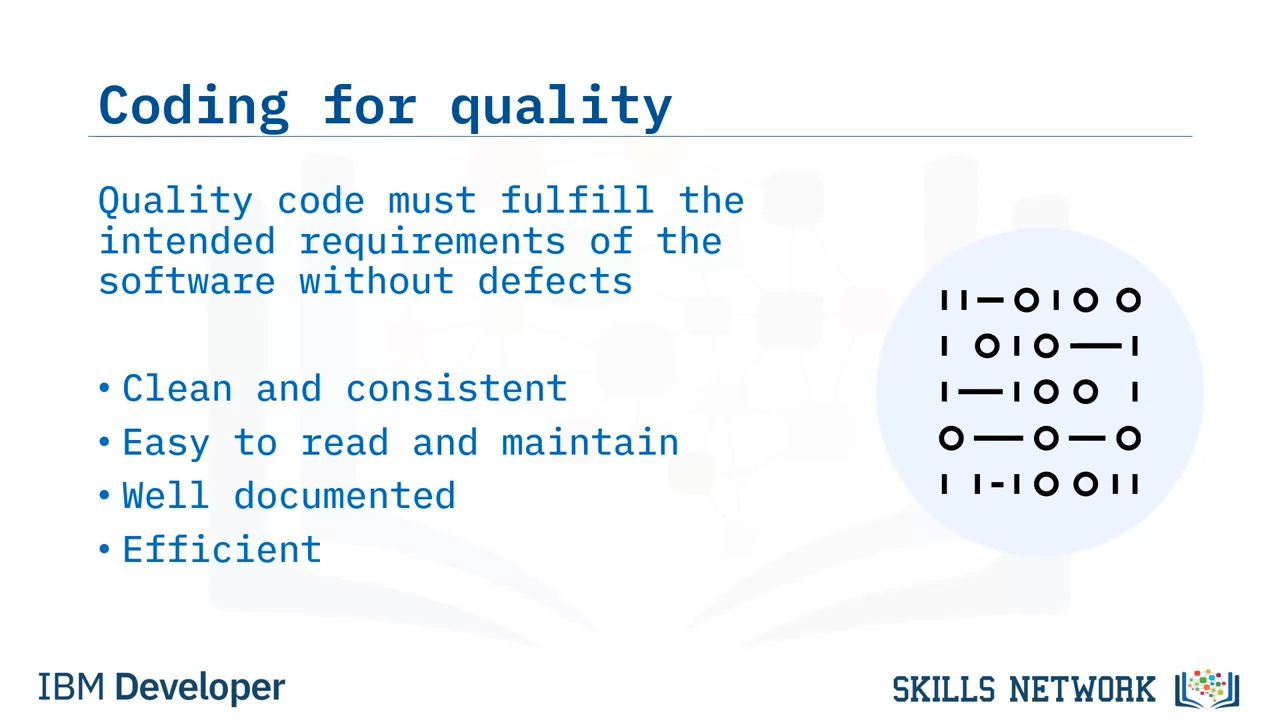 Coding for quality

Quality code must fulfill the intended requirements of the software without defects

• Clean and consistent
• Easy to read and maintain
• Well documented
• Efficient

IBM Developer

SKILLS NETWORK